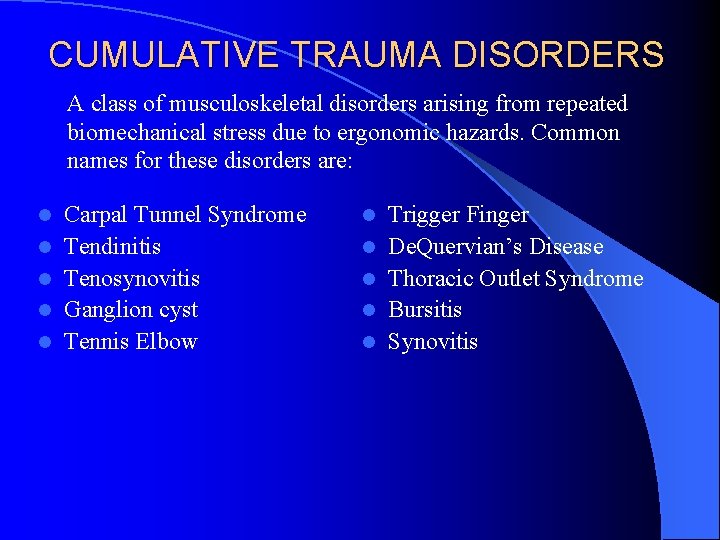 CUMULATIVE TRAUMA DISORDERS

A class of musculoskeletal disorders arising from repeated biomechanical stress due to ergonomic hazards. Common names for these disorders are:

- Carpal Tunnel Syndrome
- Tendinitis
- Tenosynovitis
- Ganglion cyst
- Tennis Elbow

- Trigger Finger
- DeQuervian’s Disease
- Thoracic Outlet Syndrome
- Bursitis
- Synovitis